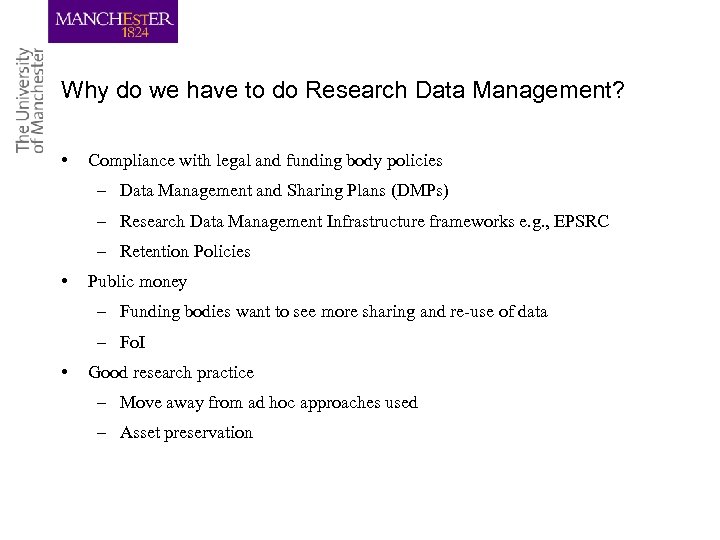 MANCHESTER
1824

The University
of Manchester

Why do we have to do Research Data Management?

• Compliance with legal and funding body policies
– Data Management and Sharing Plans (DMPs)
– Research Data Management Infrastructure frameworks e.g., EPSRC
– Retention Policies
• Public money
– Funding bodies want to see more sharing and re-use of data
– FoI
• Good research practice
– Move away from ad hoc approaches used
– Asset preservation